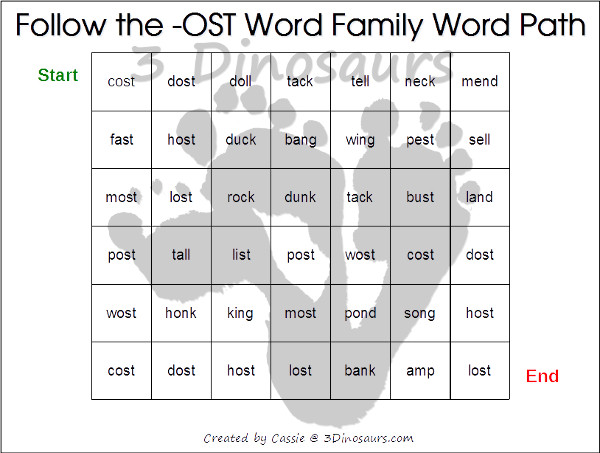 Follow the -OST Word Family Word Path

3 Dinosaurs

Start

| cost | dost | doll | tack | tell | neck | mend |
|---|---|---|---|---|---|---|
| fast | host | duck | bang | wing | pest | sell |
| most | lost | rock | dunk | tack | bust | land |
| post | tall | list | post | wost | cost | dost |
| wost | honk | king | most | pond | song | host |
| cost | dost | host | lost | bank | amp | lost |

End

Created by Cassie @ 3Dinosaurs.com